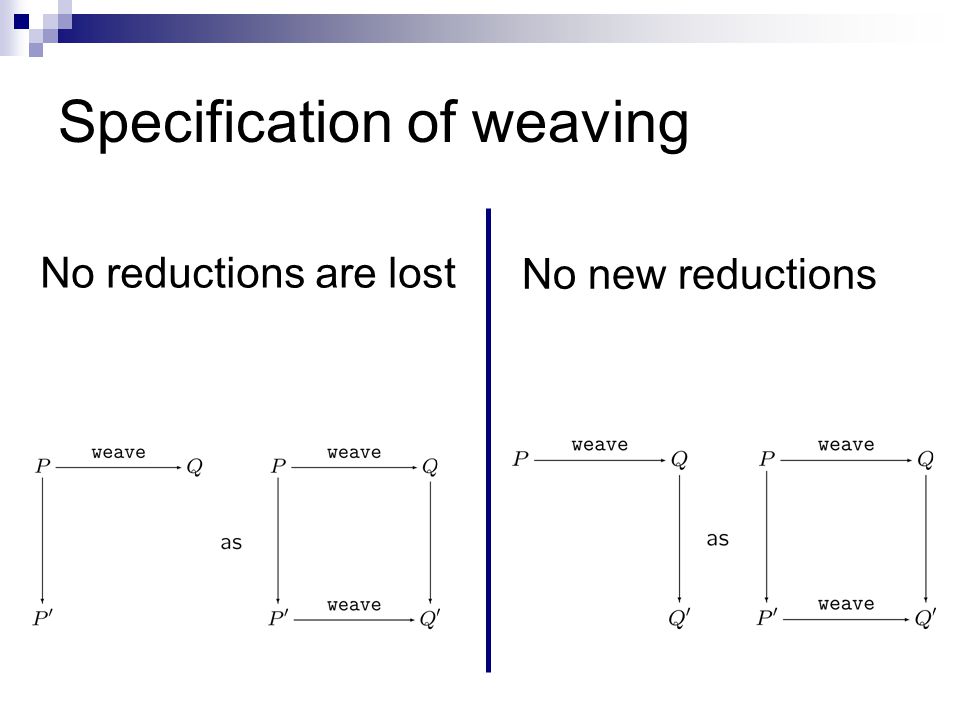 Specification of weaving

No reductions are lost

$P$ weave $Q$

$P'$

as

$P$ weave $Q$

$P'$ weave $Q'$

No new reductions

$P$ weave $Q$

$Q'$

as

$P$ weave $Q$

$P'$ weave $Q'$